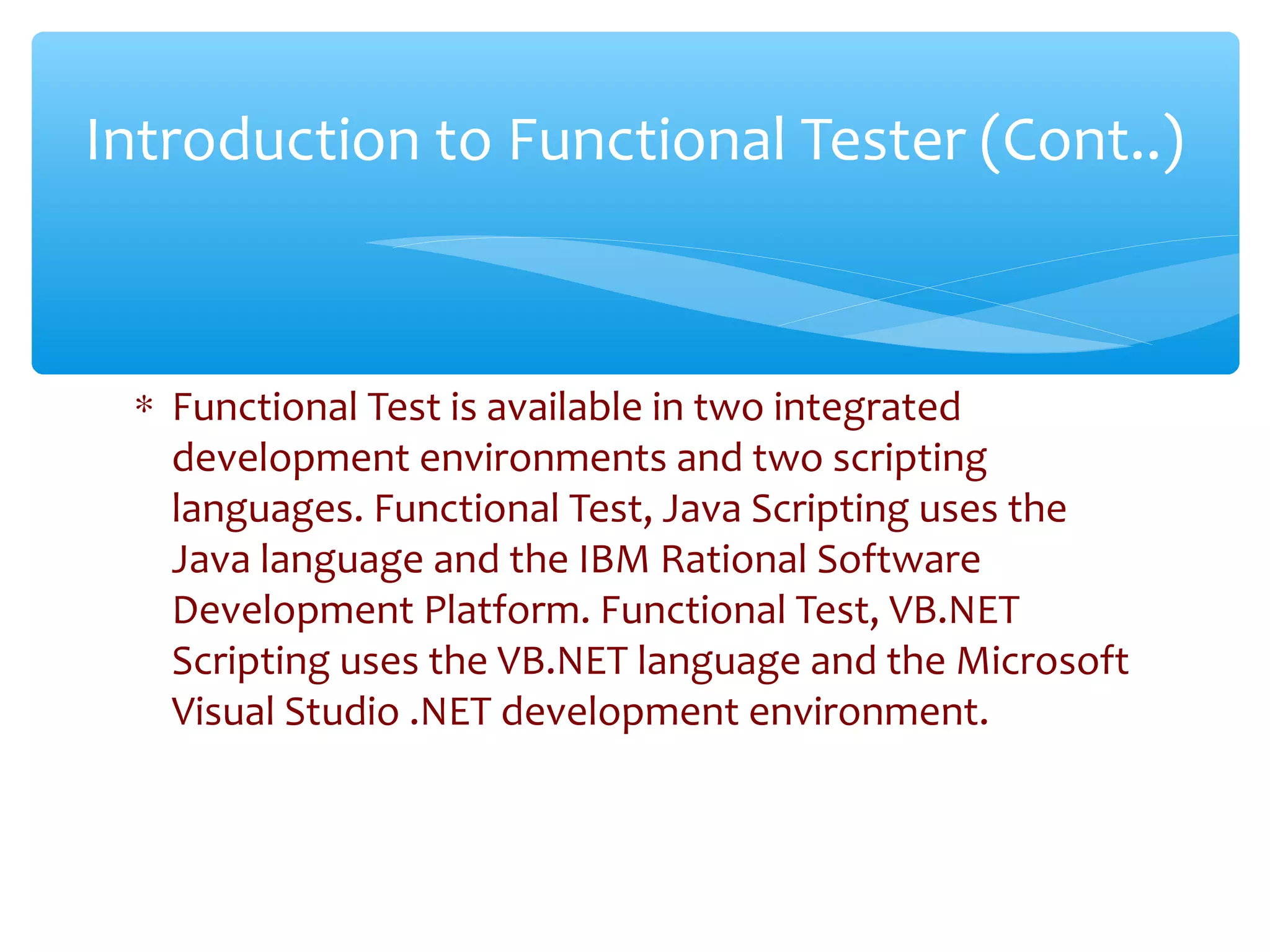 Introduction to Functional Tester (Cont..)

* Functional Test is available in two integrated development environments and two scripting languages. Functional Test, Java Scripting uses the Java language and the IBM Rational Software Development Platform. Functional Test, VB.NET Scripting uses the VB.NET language and the Microsoft Visual Studio .NET development environment.